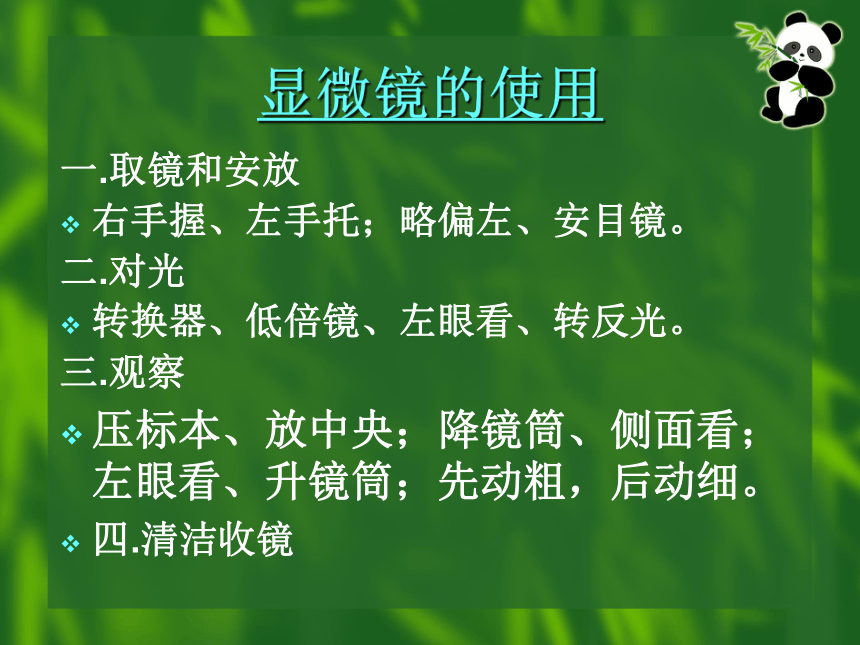 显微镜的使用

一.取镜和安放

❖ 右手握、左手托；略偏左、安目镜。

二.对光

❖ 转换器、低倍镜、左眼看、转反光。

三.观察

❖ 压标本、放中央；降镜筒、侧面看；左眼看、升镜筒；先动粗，后动细。

❖ 四.清洁收镜